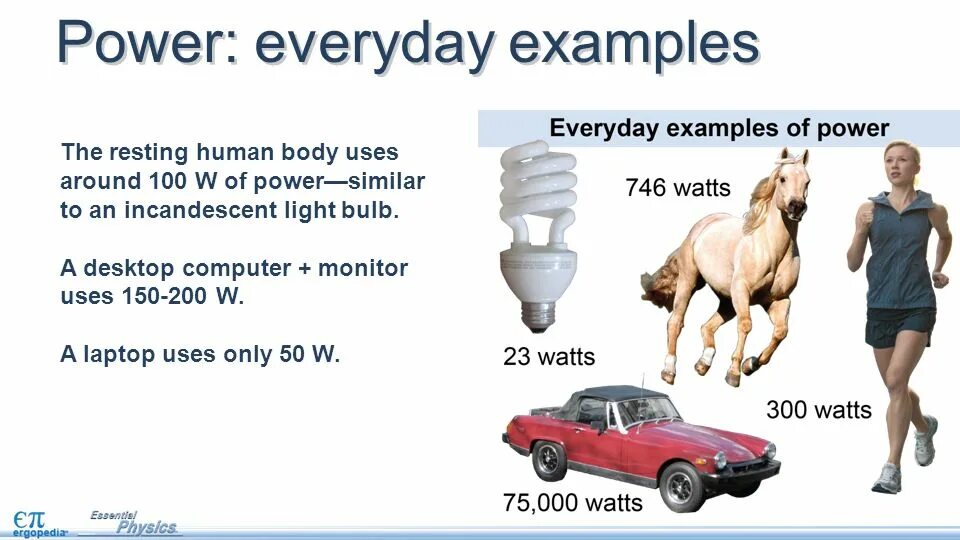 Power: everyday examples

The resting human body uses around 100 W of power—similar to an incandescent light bulb.

A desktop computer + monitor uses 150-200 W.

A laptop uses only 50 W.

Everyday examples of power

746 watts

23 watts

300 watts

75,000 watts

$\epsilon\pi$ ergopedia

Essential Physics